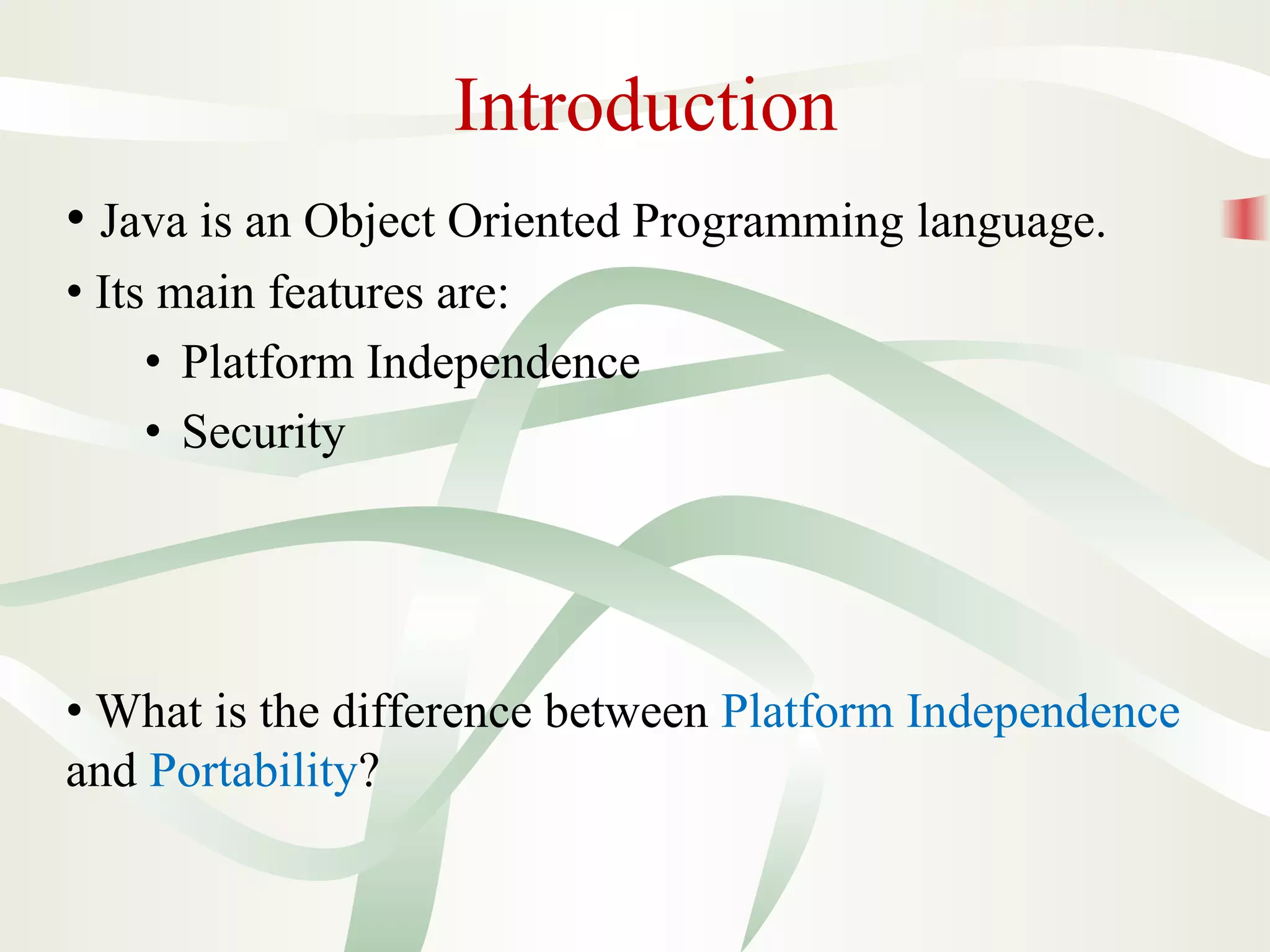 Introduction

• Java is an Object Oriented Programming language.

• Its main features are:

• Platform Independence

• Security

• What is the difference between Platform Independence and Portability?